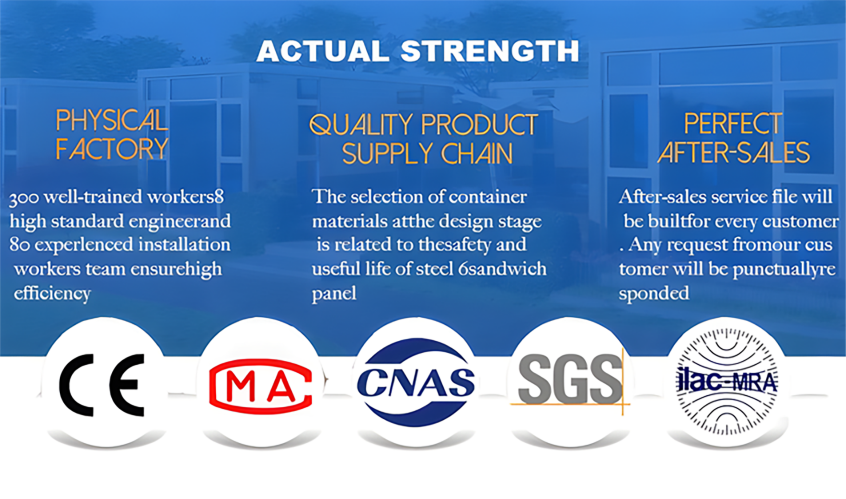 ACTUAL STRENGTH

PHYSICAL FACTORY

300 well-trained workers8 high standard engineerand 80 experlenced installation workers team ensurehigh efficiency

QUALITY PRODUCT SUPPLY CHAIN

The selection of container materials atthe design stage is related to thesafety and useful life of steel 6sandwich panel

PERFECT AFTER-SALES

After-sales service file will be builtfor every customer . Any request fromour cus tomer will be punctuallyre sponded

CE

MA

CNAS

SGS

ilac-MRA